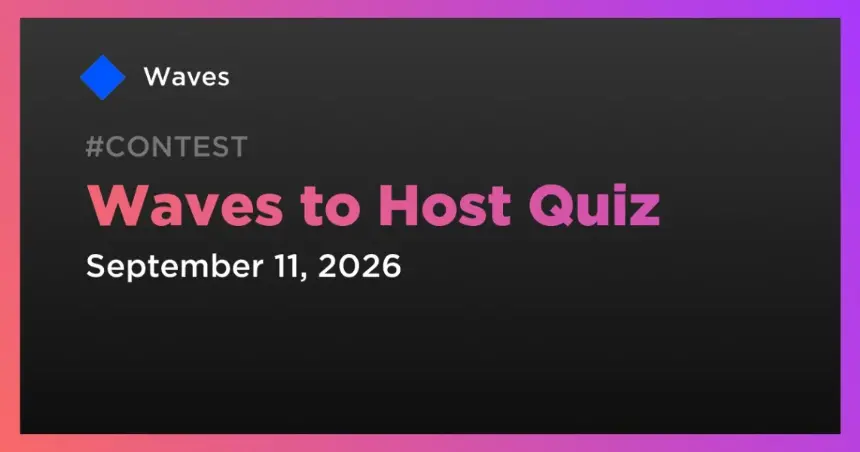 Waves

#CONTEST

Waves to Host Quiz

September 11, 2026